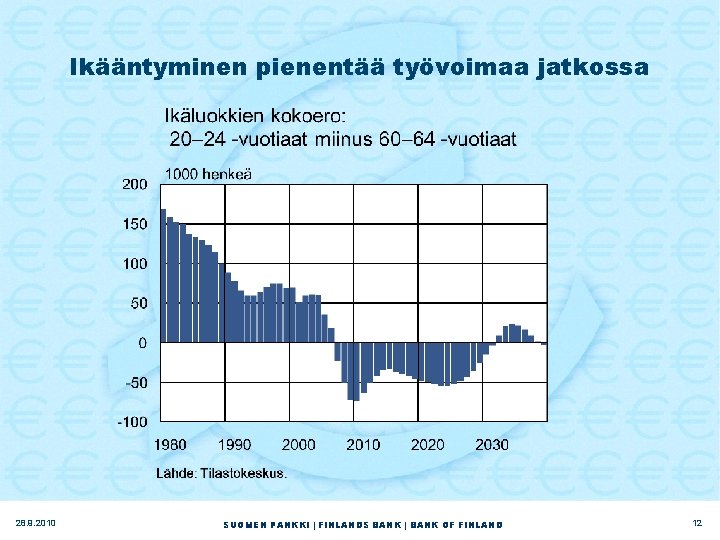 Ikääntyminen pienentää työvoimaa jatkossa

Ikäluokkien kokoero:
20–24 -vuotiaat miinus 60–64 -vuotiaat

1000 henkeä

200
150
100
50
0
-50
-100

1980 1990 2000 2010 2020 2030

Lähde: Tilastokeskus.

28.9.2010

SUOMEN PANKKI | FINLANDS BANK | BANK OF FINLAND

12